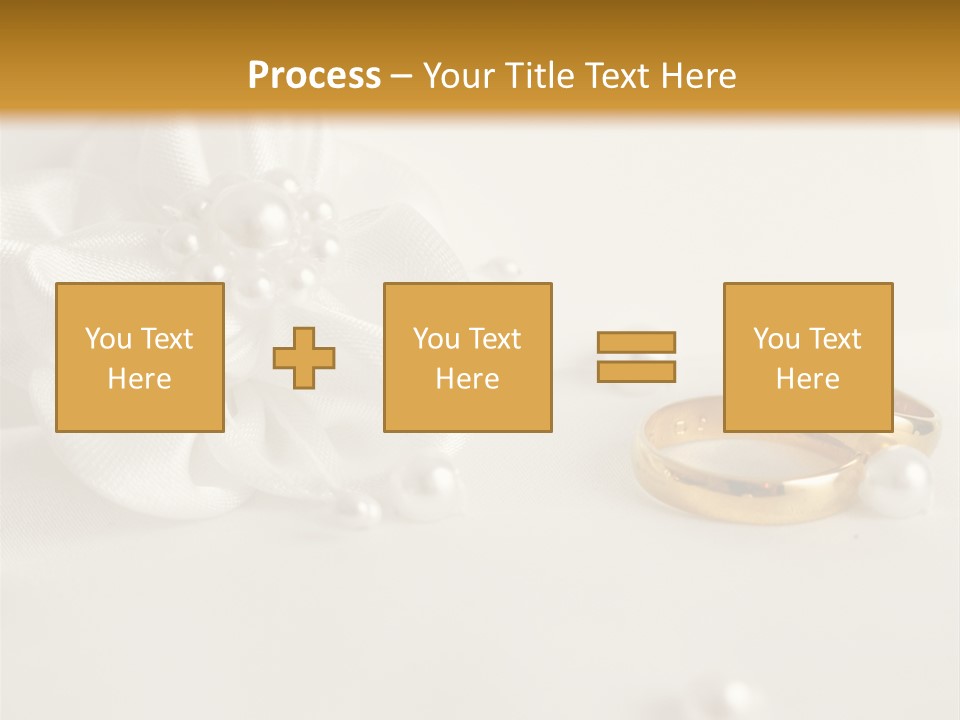 Process – Your Title Text Here

You Text Here

You Text Here

You Text Here